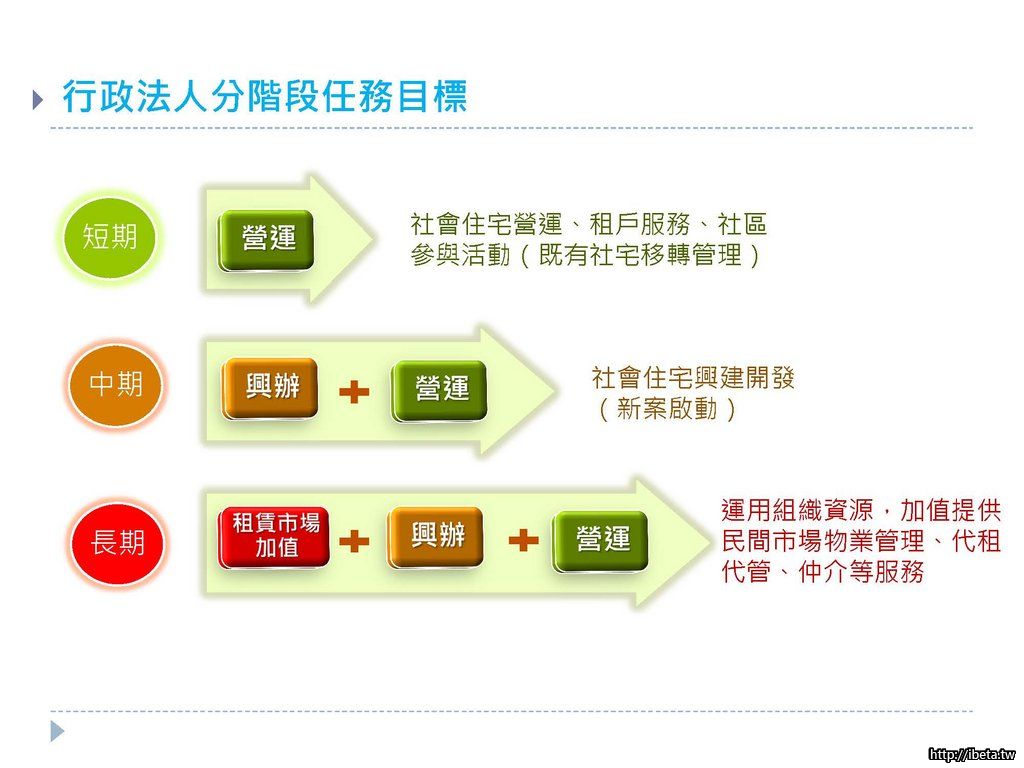 行政法人分階段任務目標

短期

營運

社會住宅營運、租戶服務、社區參與活動（既有社宅移轉管理）

中期

興辦 + 營運

社會住宅興建開發（新案啟動）

長期

租賃市場加值 + 興辦 + 營運

運用組織資源，加值提供民間市場物業管理、代租代管、仲介等服務

http://ibeta.tw